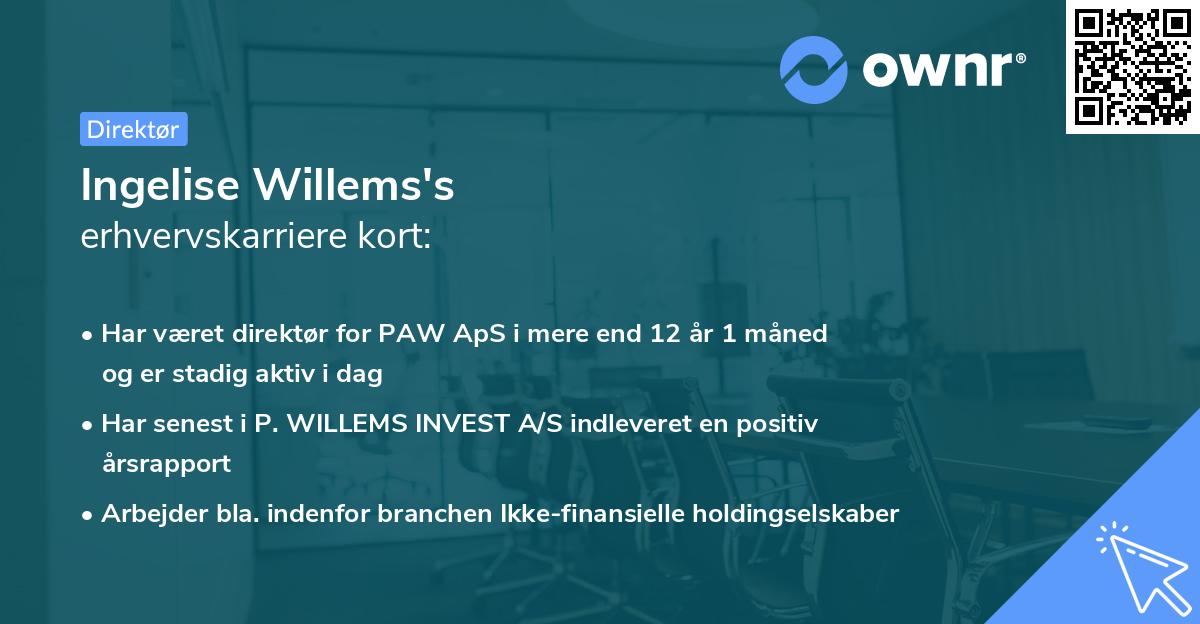 ownr®

Direktør

Ingelise Willems's
erhvervskarriere kort:

• Har været direktør for PAW ApS i mere end 12 år 1 måned og er stadig aktiv i dag

• Har senest i P. WILLEMS INVEST A/S indleveret en positiv årsrapport

• Arbejder bla. indenfor branchen Ikke-finansielle holdingselskaber